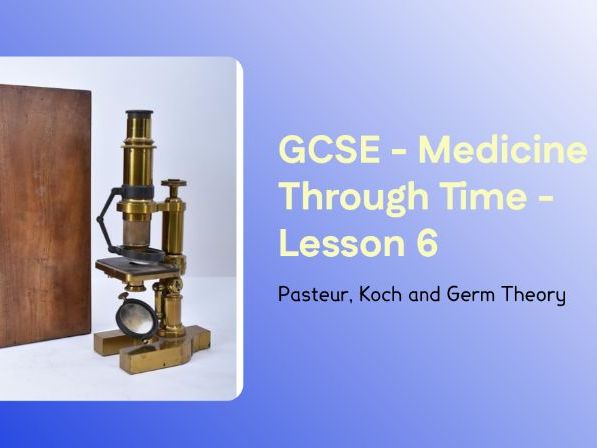 GCSE - Medicine Through Time - Lesson 6

Pasteur, Koch and Germ Theory